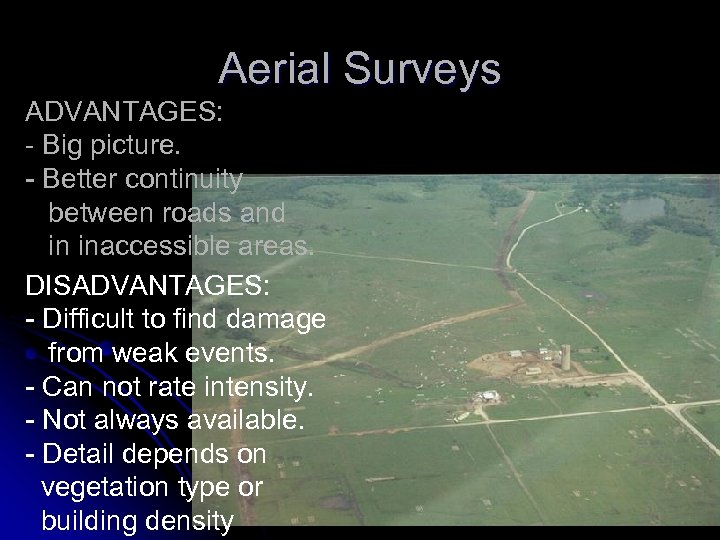 Aerial Surveys

ADVANTAGES:
- Big picture.
- Better continuity between roads and in inaccessible areas.

DISADVANTAGES:
- Difficult to find damage from weak events.
- Can not rate intensity.
- Not always available.
- Detail depends on vegetation type or building density